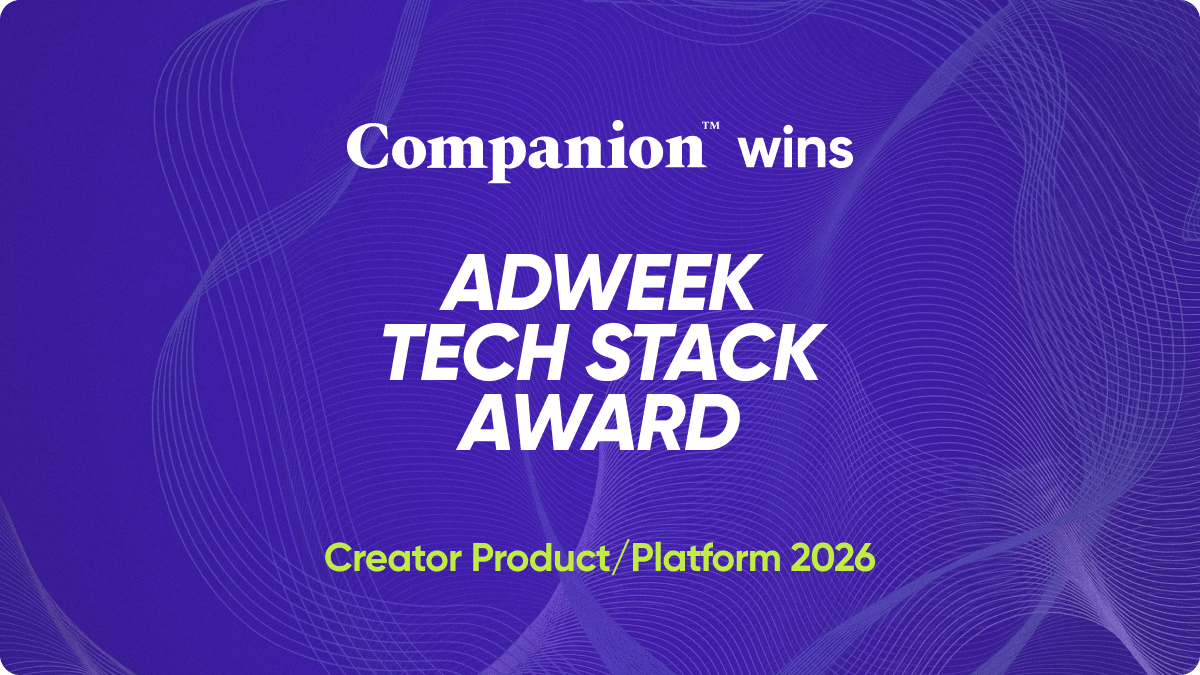 Companion™ wins

ADWEEK TECH STACK AWARD

Creator Product/Platform 2026